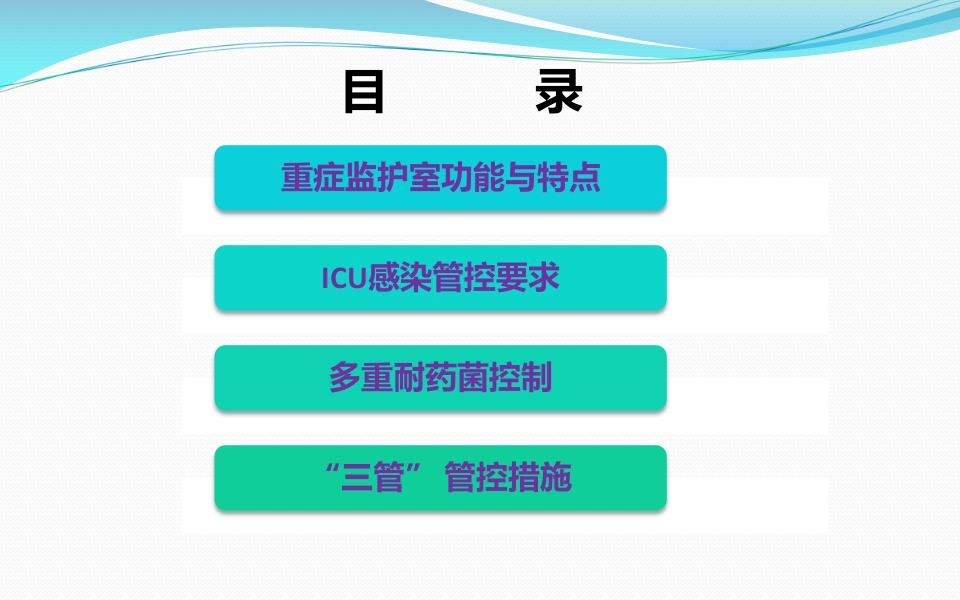 目　　录

重症监护室功能与特点

ICU感染管控要求

多重耐药菌控制

“三管” 管控措施